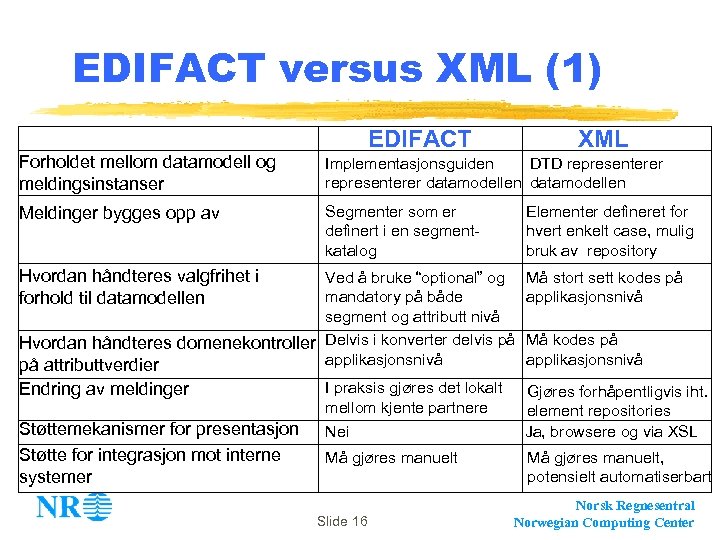 EDIFACT versus XML (1)

| | EDIFACT | XML |
|---|---|---|
| Forholdet mellom datamodell og meldingsinstanser | Implementasjonsguiden representerer datamodellen | DTD representerer datamodellen |
| Meldinger bygges opp av | Segmenter som er definert i en segment-katalog | Elementer defineret for hvert enkelt case, mulig bruk av repository |
| Hvordan håndteres valgfrihet i forhold til datamodellen | Ved å bruke "optional" og mandatory på både segment og attributt nivå | Må stort sett kodes på applikasjonsnivå |
| Hvordan håndteres domenekontroller på attributtverdier | Delvis i konverter delvis på applikasjonsnivå | Må kodes på applikasjonsnivå |
| Endring av meldinger | I praksis gjøres det lokalt mellom kjente partnere | Gjøres forhåpentligvis iht. element repositories |
| Støttemekanismer for presentasjon | Nei | Ja, browsere og via XSL |
| Støtte for integrasjon mot interne systemer | Må gjøres manuelt | Må gjøres manuelt, potensielt automatiserbart |

NR

Slide 16

Norsk Regnesentral
Norwegian Computing Center